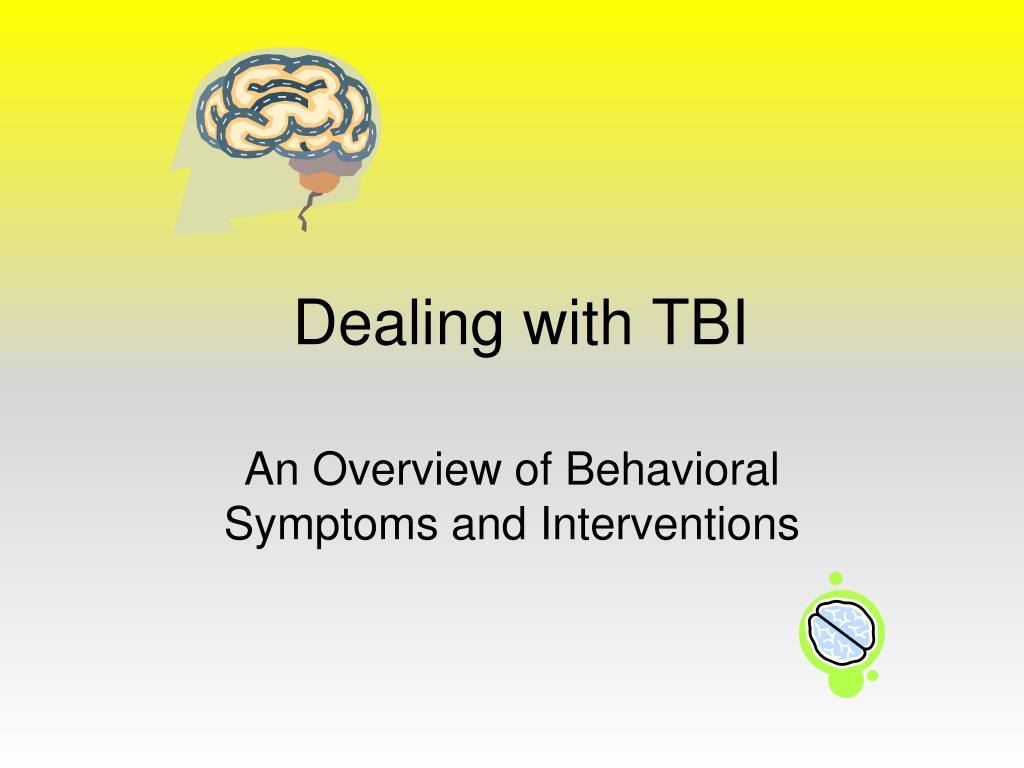 Dealing with TBI

An Overview of Behavioral Symptoms and Interventions